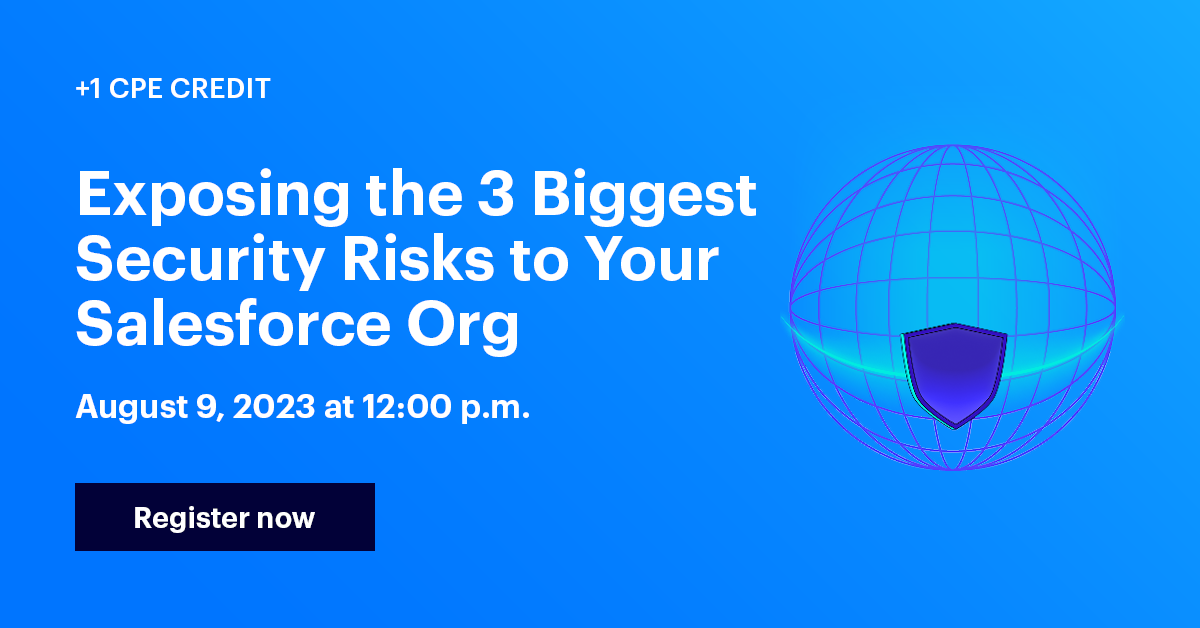 +1 CPE CREDIT

Exposing the 3 Biggest Security Risks to Your Salesforce Org

August 9, 2023 at 12:00 p.m.

Register now